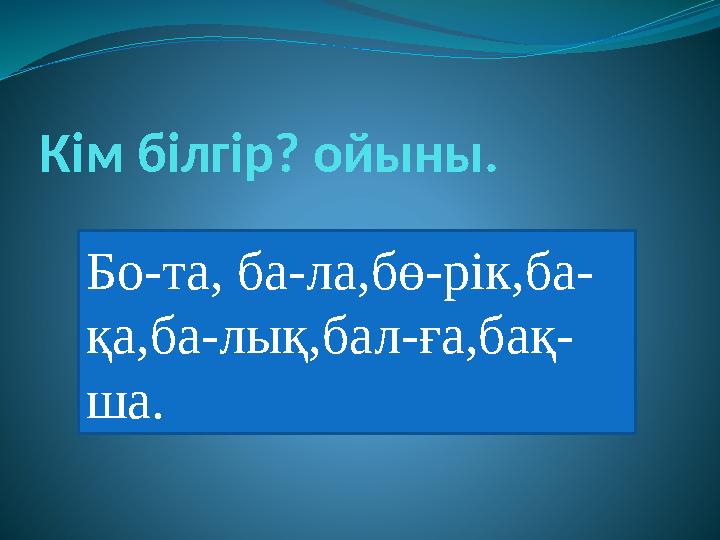 Кім білгір? ойыны.

Бо-та, ба-ла,бө-рік,ба-қа,ба-лық,бал-ға,бақ-ша.